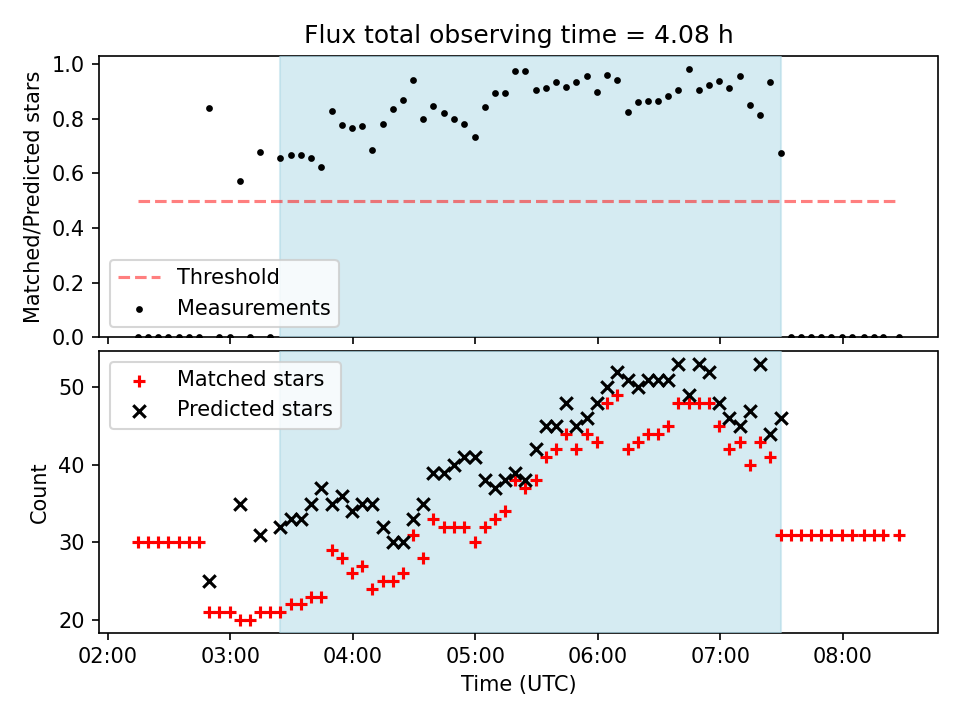 Flux total observing time = 4.08 h

Matched/Predicted stars
1.0
0.8
0.6
0.4
0.2
0.0

Threshold
Measurements

Matched stars
Predicted stars

Count
50
40
30
20

02:00
03:00
04:00
05:00
06:00
07:00
08:00
Time (UTC)